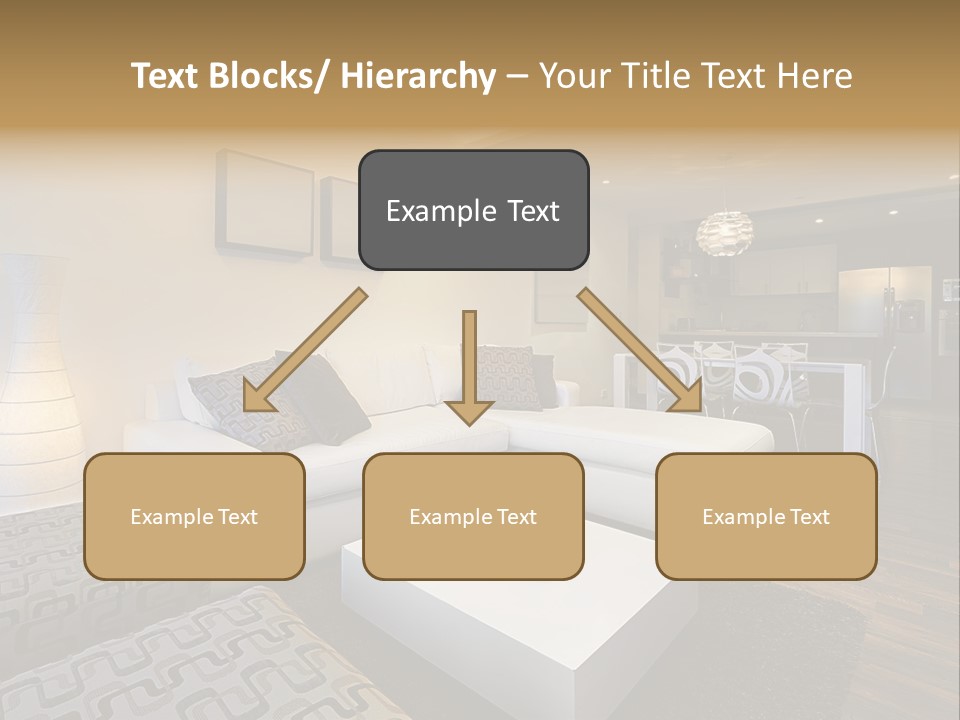 Text Blocks/ Hierarchy – Your Title Text Here

Example Text

Example Text

Example Text

Example Text